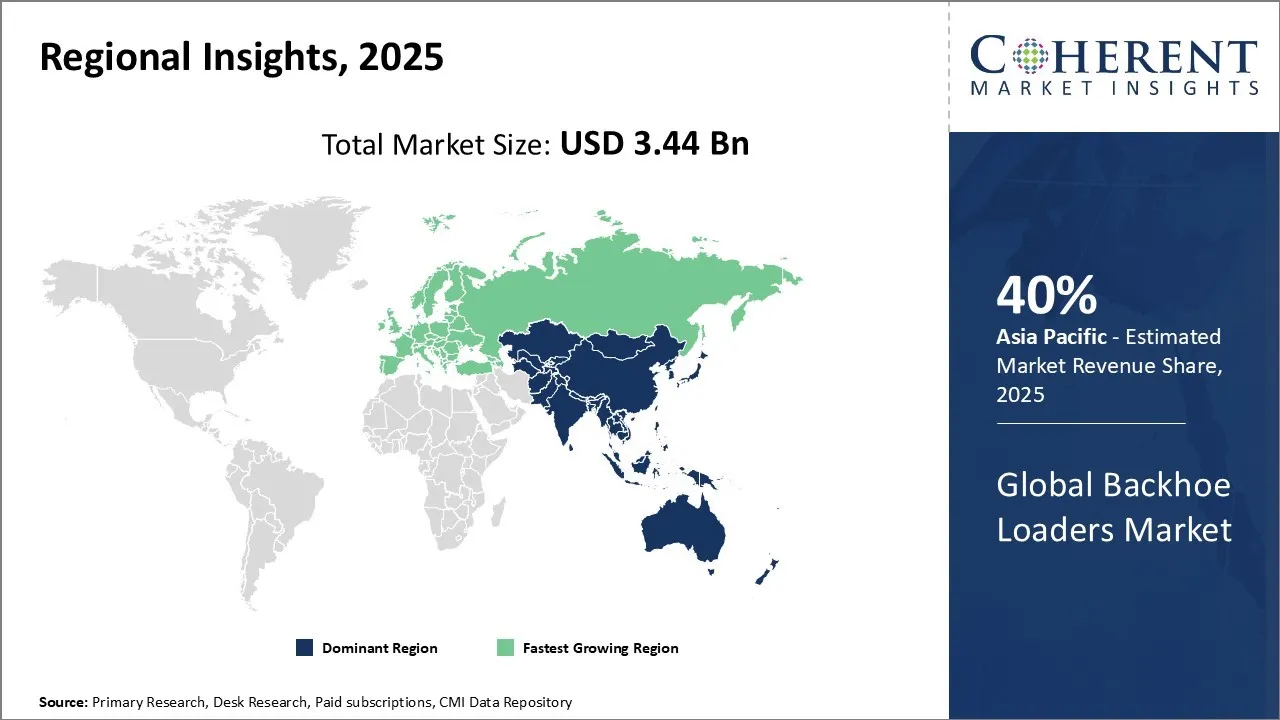 Regional Insights, 2025

Total Market Size: USD 3.44 Bn

Dominant Region

Fastest Growing Region

Source: Primary Research, Desk Research, Paid subscriptions, CMI Data Repository

COHERENT
MARKET INSIGHTS

40%
Asia Pacific - Estimated Market Revenue Share, 2025

Global Backhoe Loaders Market